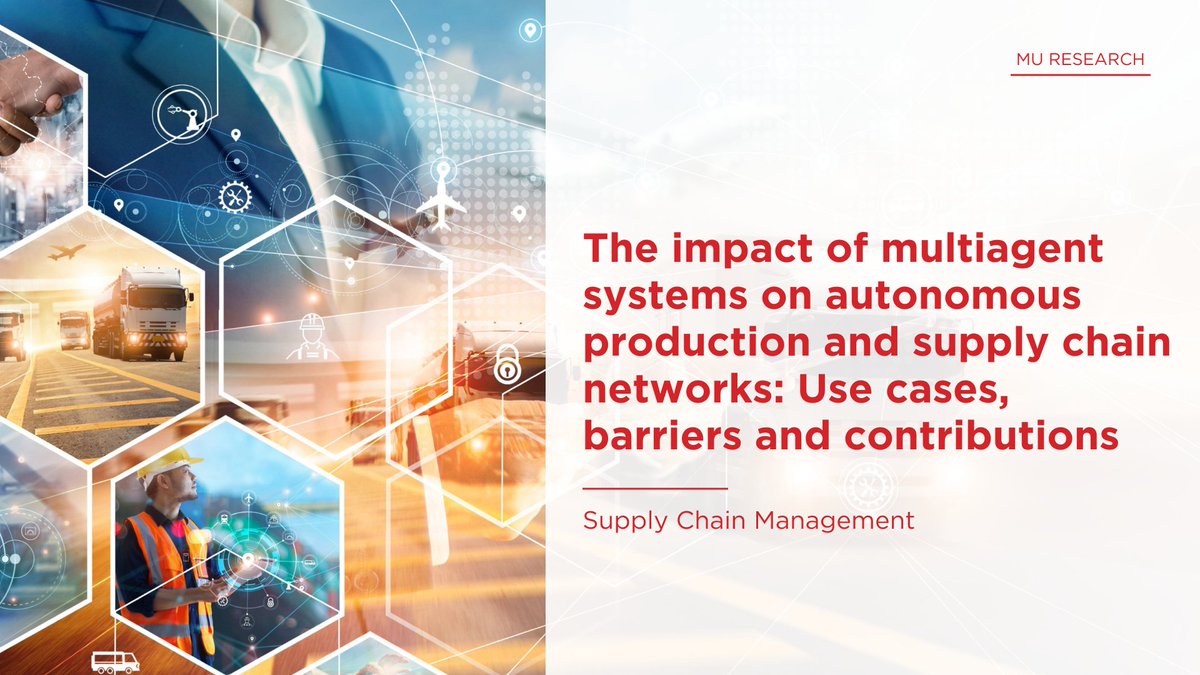 MU RESEARCH

The impact of multiagent systems on autonomous production and supply chain networks: Use cases, barriers and contributions

Supply Chain Management